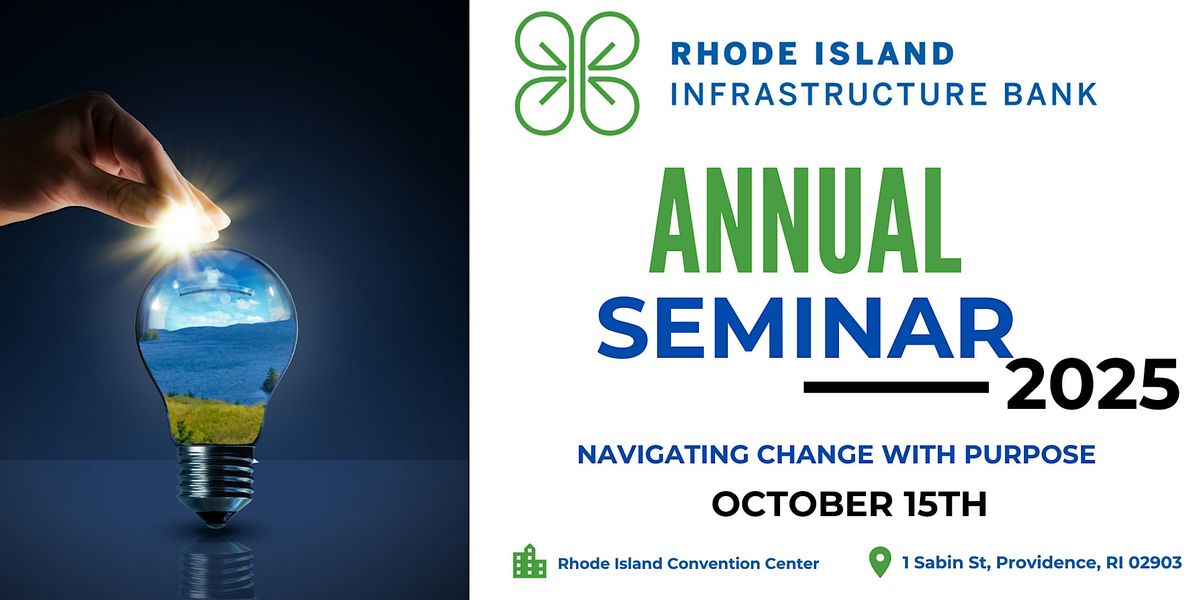 RHODE ISLAND
INFRASTRUCTURE BANK

ANNUAL
SEMINAR
2025

NAVIGATING CHANGE WITH PURPOSE

OCTOBER 15TH

Rhode Island Convention Center

1 Sabin St, Providence, RI 02903